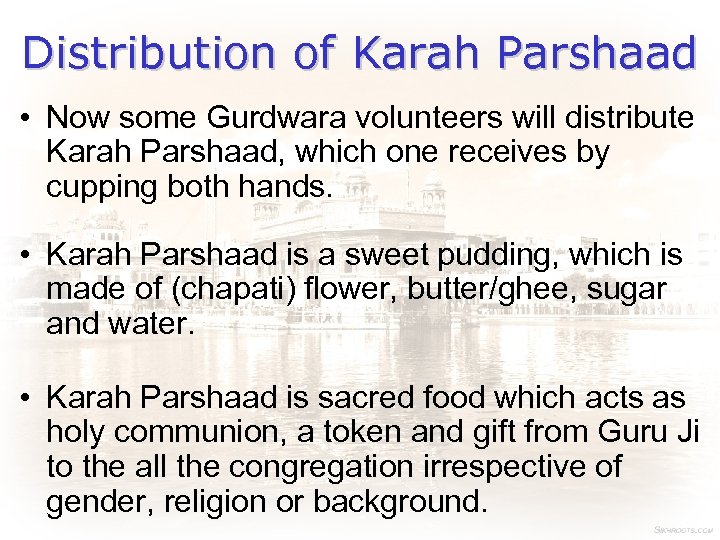 Distribution of Karah Parshaad

• Now some Gurdwara volunteers will distribute Karah Parshaad, which one receives by cupping both hands.

• Karah Parshaad is a sweet pudding, which is made of (chapati) flower, butter/ghee, sugar and water.

• Karah Parshaad is sacred food which acts as holy communion, a token and gift from Guru Ji to the all the congregation irrespective of gender, religion or background.

SIKHROOTS.COM